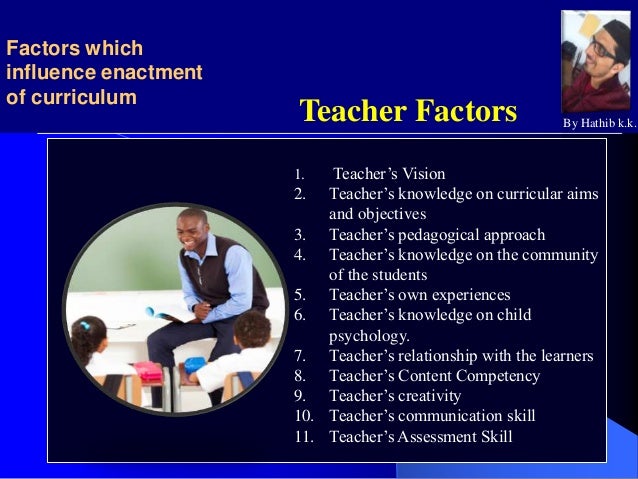 Factors which influence enactment of curriculum

Teacher Factors

By Hathib k.k.

1. Teacher's Vision
2. Teacher's knowledge on curricular aims and objectives
3. Teacher's pedagogical approach
4. Teacher's knowledge on the community of the students
5. Teacher's own experiences
6. Teacher's knowledge on child psychology.
7. Teacher's relationship with the learners
8. Teacher's Content Competency
9. Teacher's creativity
10. Teacher's communication skill
11. Teacher's Assessment Skill